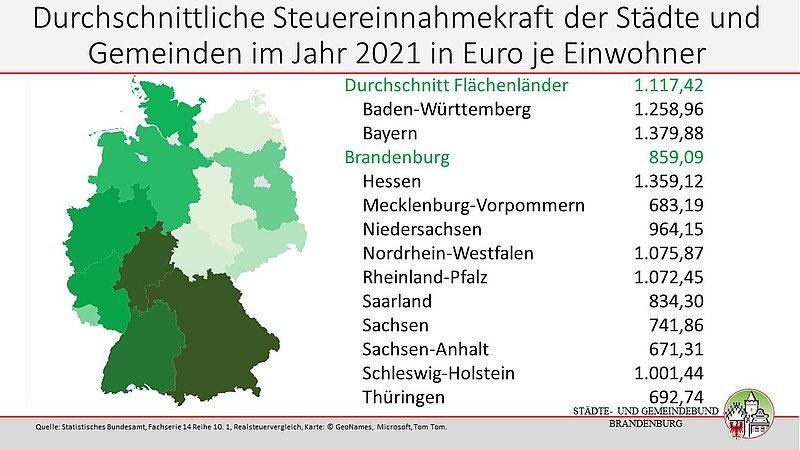 Durchschnittliche Steuereinnahmekraft der Städte und Gemeinden im Jahr 2021 in Euro je Einwohner

| | |
|---|---|
| Durchschnitt Flächenländer | 1.117,42 |
| Baden-Württemberg | 1.258,96 |
| Bayern | 1.379,88 |
| Brandenburg | 859,09 |
| Hessen | 1.359,12 |
| Mecklenburg-Vorpommern | 683,19 |
| Niedersachsen | 964,15 |
| Nordrhein-Westfalen | 1.075,87 |
| Rheinland-Pfalz | 1.072,45 |
| Saarland | 834,30 |
| Sachsen | 741,86 |
| Sachsen-Anhalt | 671,31 |
| Schleswig-Holstein | 1.001,44 |
| Thüringen | 692,74 |

Quelle: Statistisches Bundesamt, Fachserie 14 Reihe 10. 1, Realsteuervergleich, Karte: © GeoNames, Microsoft, Tom Tom.

STÄDTE- UND GEMEINDEBUND BRANDENBURG